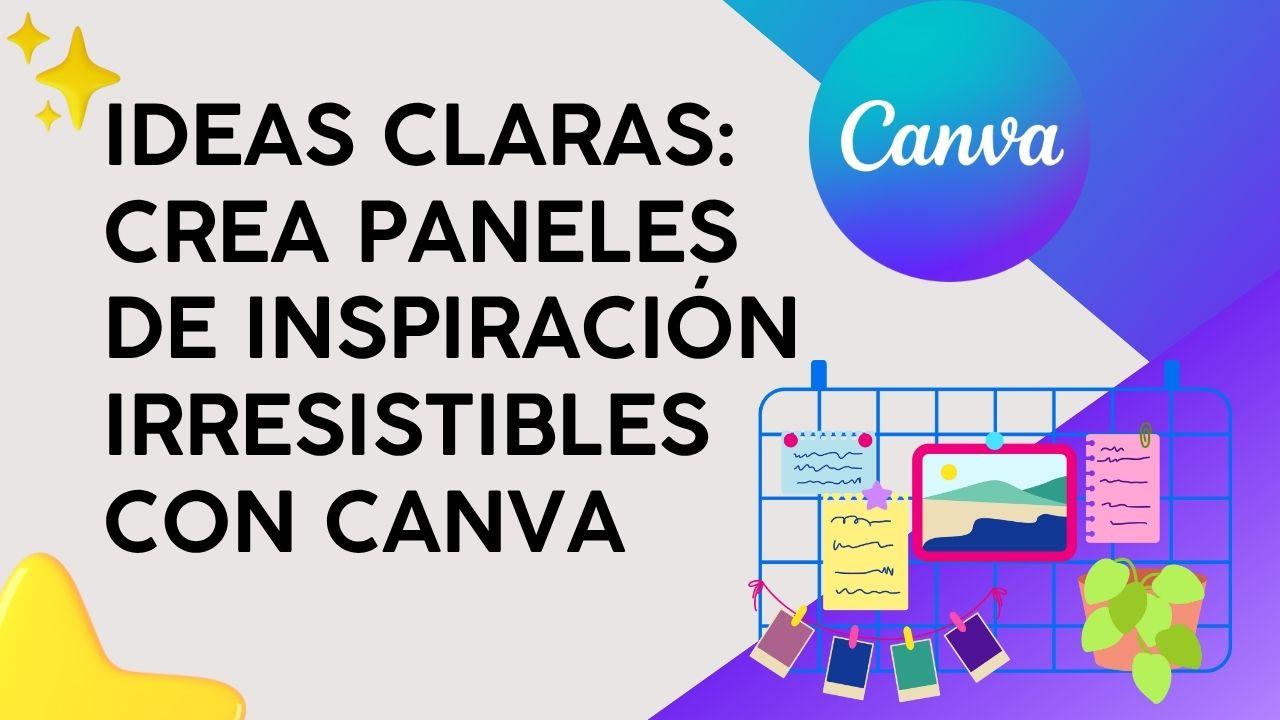 IDEAS CLARAS: CREA PANELES DE INSPIRACIÓN IRRESISTIBLES CON CANVA

Canva